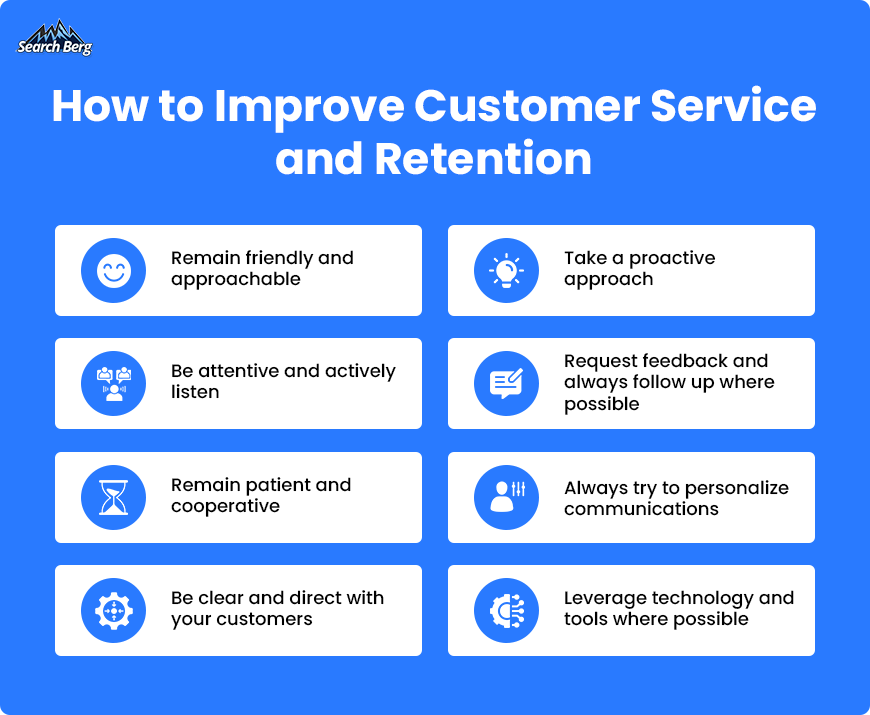 Search Berg

How to Improve Customer Service and Retention

Remain friendly and approachable

Be attentive and actively listen

Remain patient and cooperative

Be clear and direct with your customers

Take a proactive approach

Request feedback and always follow up where possible

Always try to personalize communications

Leverage technology and tools where possible